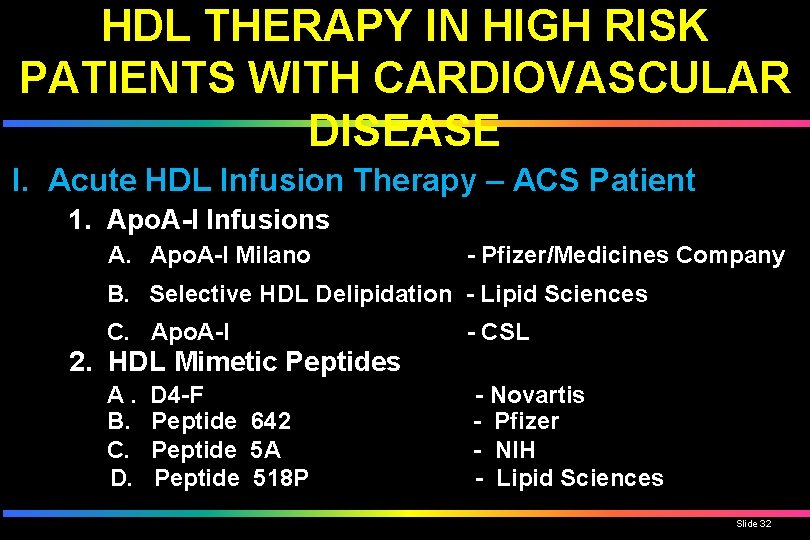 HDL THERAPY IN HIGH RISK PATIENTS WITH CARDIOVASCULAR DISEASE

I. Acute HDL Infusion Therapy – ACS Patient

1. ApoA-I Infusions

A. ApoA-I Milano - Pfizer/Medicines Company

B. Selective HDL Delipidation - Lipid Sciences

C. ApoA-I - CSL

2. HDL Mimetic Peptides

A . D4-F - Novartis
B. Peptide 642 - Pfizer
C. Peptide 5A - NIH
D. Peptide 518P - Lipid Sciences

Slide 32